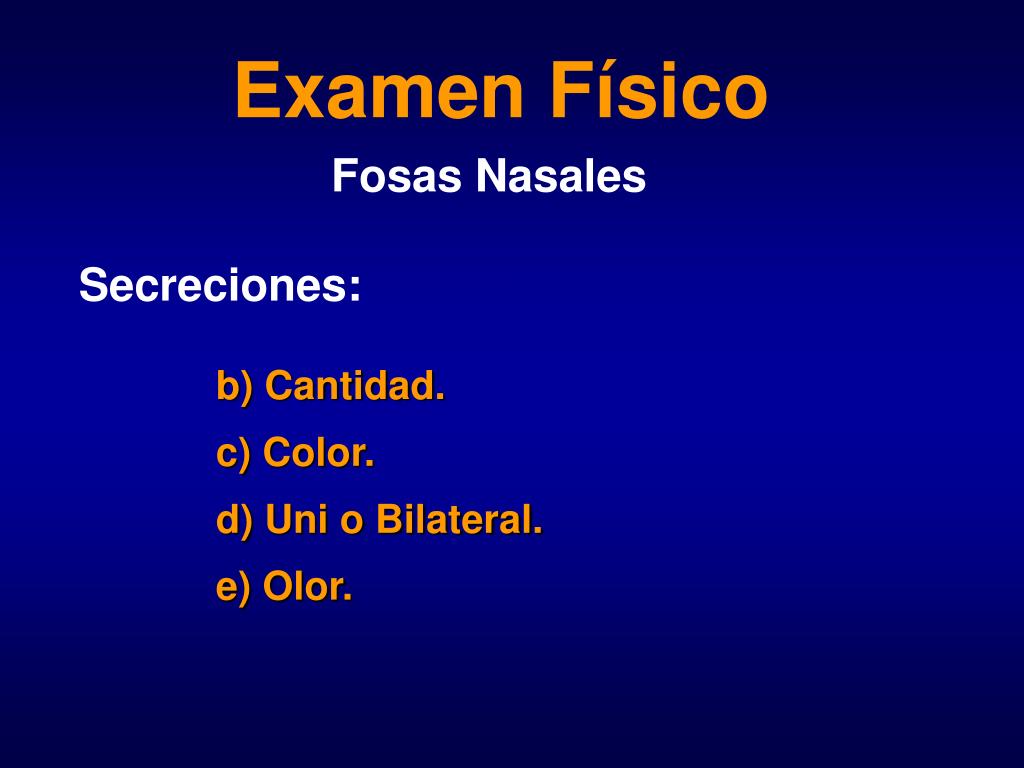 Examen Físico

Fosas Nasales

Secreciones:

b) Cantidad.

c) Color.

d) Uni o Bilateral.

e) Olor.